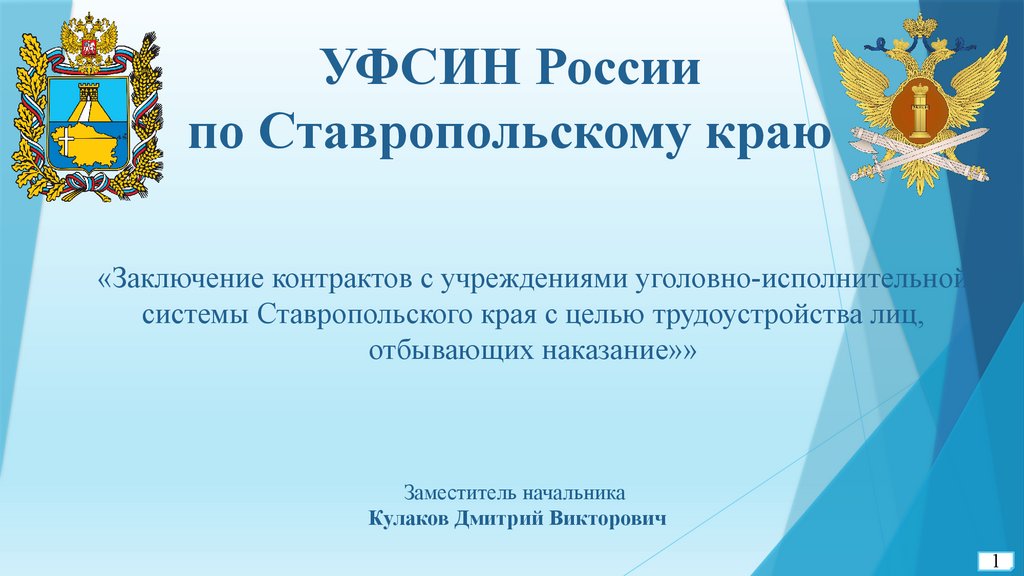 УФСИН России
по Ставропольскому краю

«Заключение контрактов с учреждениями уголовно-исполнительной системы Ставропольского края с целью трудоустройства лиц, отбывающих наказание»»

Заместитель начальника
Кулаков Дмитрий Викторович

1